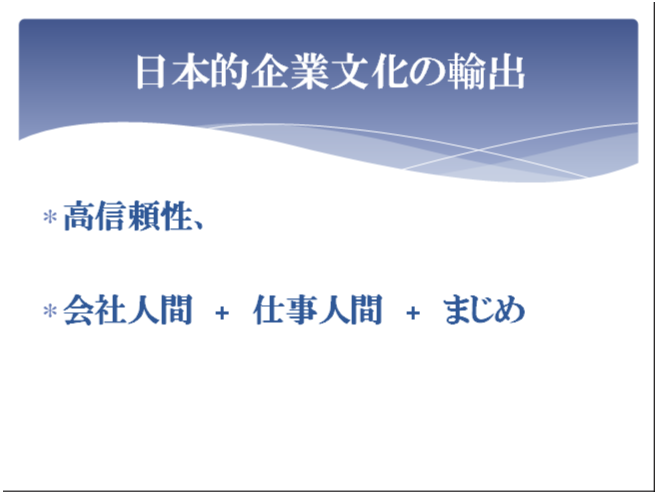 日本的企業文化の輸出

* 高信頼性、

* 会社人間 + 仕事人間 + まじめ